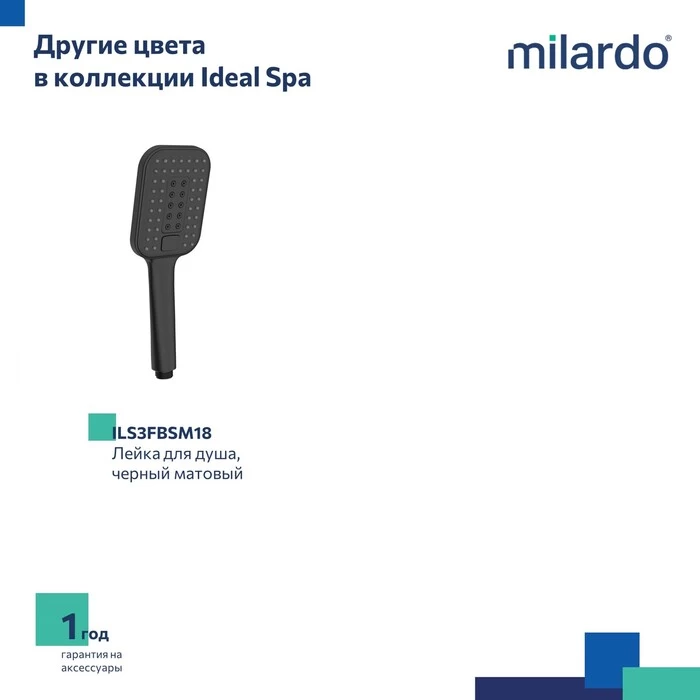 Другие цвета в коллекции Ideal Spa

milardo®

ILS3FBSM18
Лейка для душа, черный матовый

1 год
гарантия на аксессуары